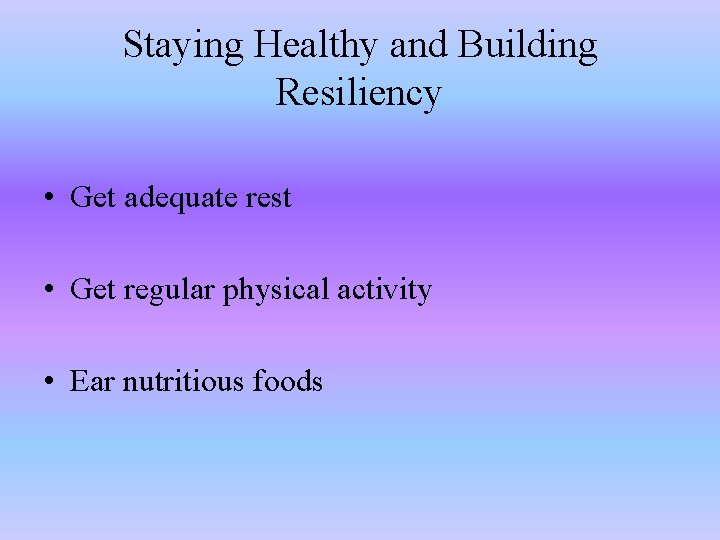 Staying Healthy and Building Resiliency

• Get adequate rest

• Get regular physical activity

• Ear nutritious foods